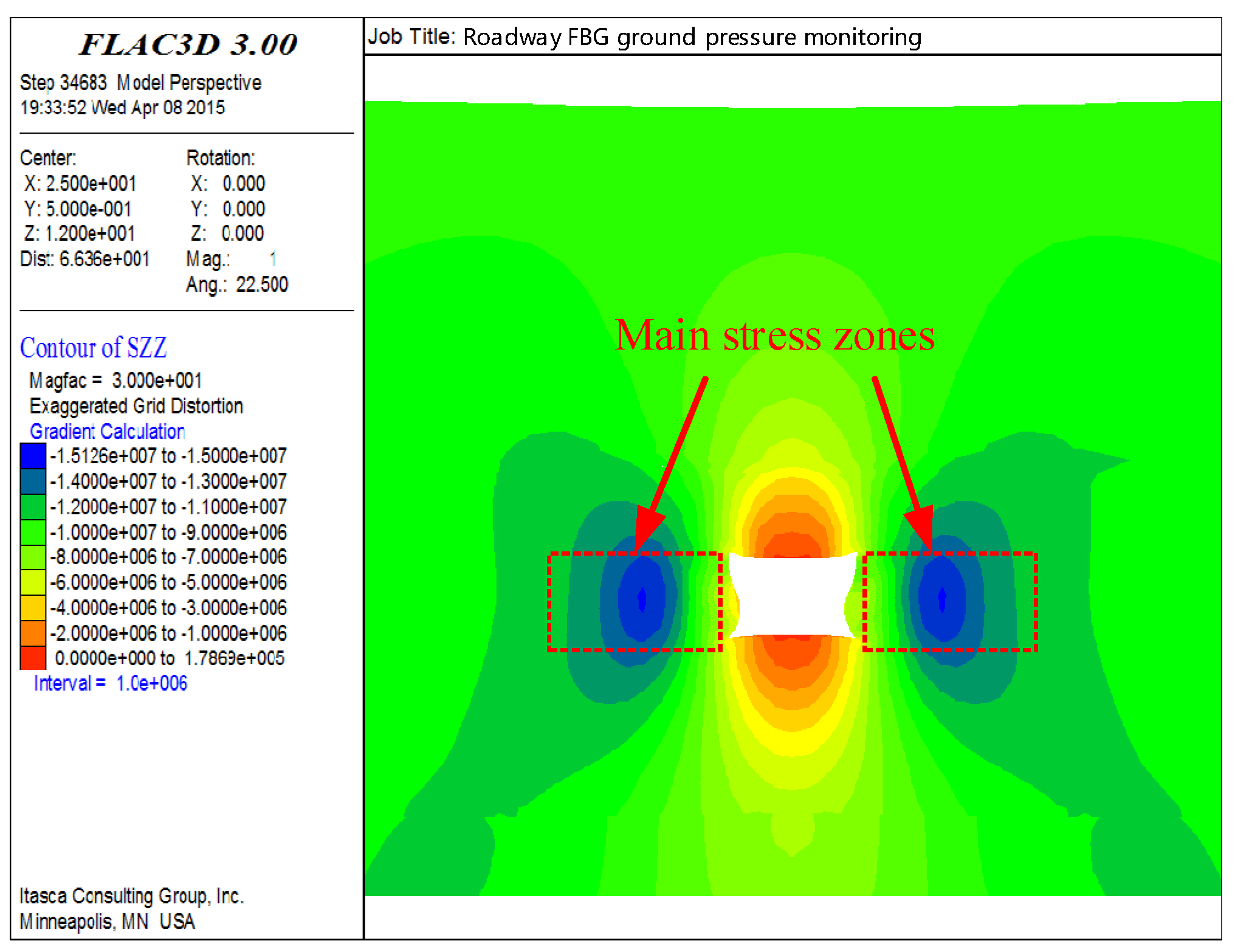 FLAC3D 3.00

Step 34683 Model Perspective
19:33:52 Wed Apr 08 2015

Center:
X: 2.500e+001
Y: 5.000e-001
Z: 1.200e+001
Dist: 6.636e+001

Rotation:
X: 0.000
Y: 0.000
Z: 0.000
Mag.: 1
Ang.: 22.500

Contour of SZZ
Magfac = 3.000e+001
Exaggerated Grid Distortion
Gradient Calculation
-1.5126e+007 to -1.5000e+007
-1.4000e+007 to -1.3000e+007
-1.2000e+007 to -1.1000e+007
-1.0000e+007 to -9.0000e+006
-8.0000e+006 to -7.0000e+006
-6.0000e+006 to -5.0000e+006
-4.0000e+006 to -3.0000e+006
-2.0000e+006 to -1.0000e+006
0.0000e+000 to 1.7869e+005
Interval = 1.0e+006

Itasca Consulting Group, Inc.
Minneapolis, MN USA

Job Title: Roadway FBG ground pressure monitoring

Main stress zones